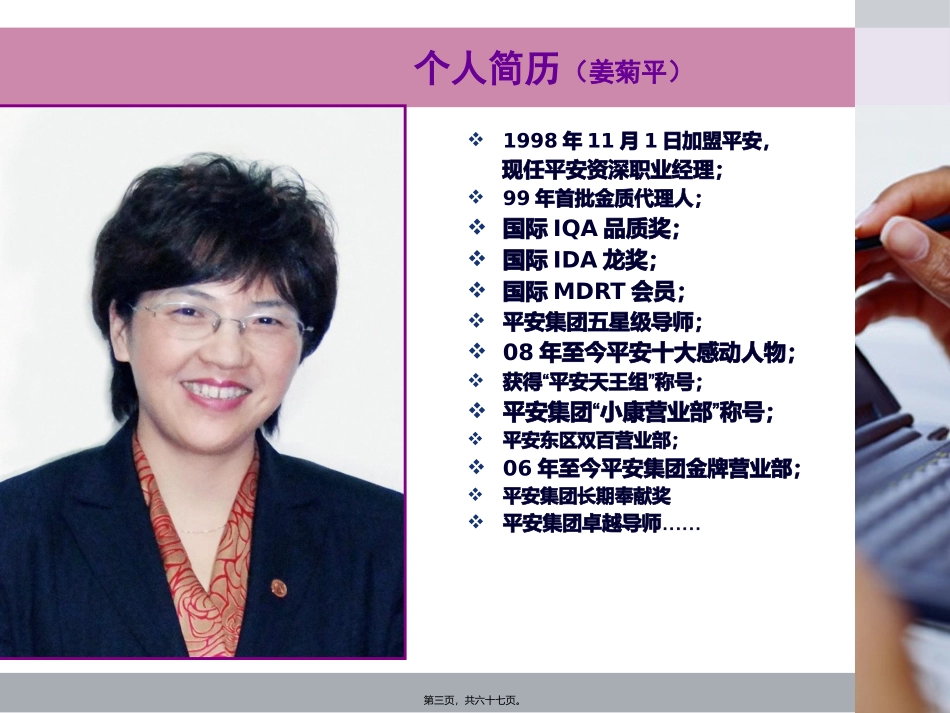 个人简历（姜菊平）

❖ 1998 年 11 月 1 日加盟平安，现任平安资深职业经理；
❖ 99 年首批金质代理人；
❖ 国际 IQA 品质奖；
❖ 国际 IDA 龙奖；
❖ 国际 MDRT 会员；
❖ 平安集团五星级导师；
❖ 08 年至今平安十大感动人物；
❖ 获得“平安天王组”称号；
❖ 平安集团“小康营业部”称号；
❖ 平安东区双百营业部；
❖ 06 年至今平安集团金牌营业部；
❖ 平安集团长期奉献奖
❖ 平安集团卓越导师……

第三页，共六十七页。